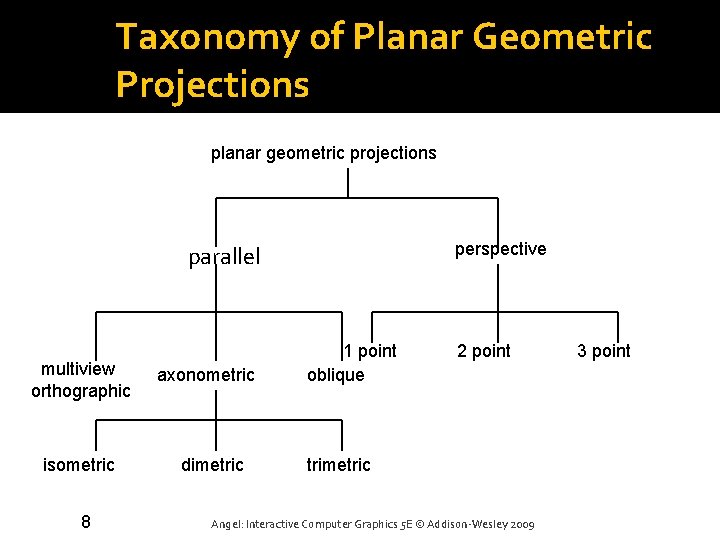 Taxonomy of Planar Geometric Projections

planar geometric projections

parallel

perspective

multiview orthographic

axonometric

oblique

1 point

2 point

3 point

isometric

dimetric

trimetric

8

Angel: Interactive Computer Graphics 5E © Addison-Wesley 2009